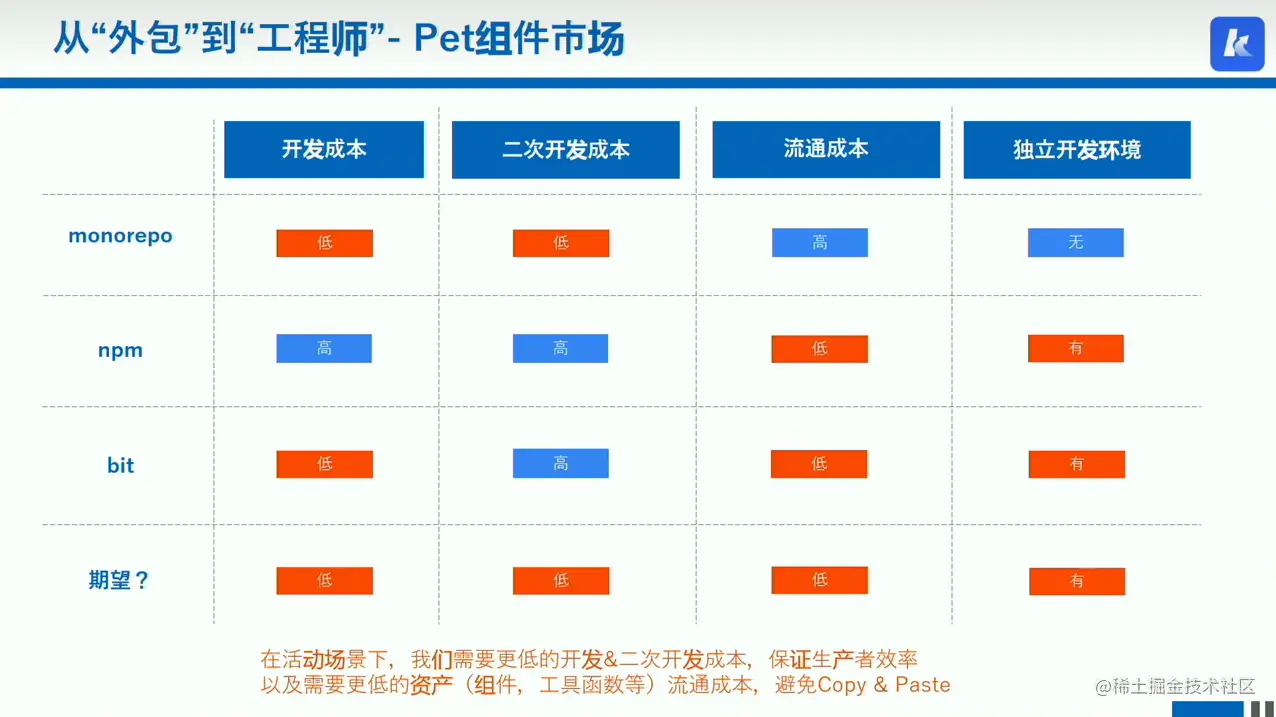 从“外包”到“工程师”- Pet组件市场

|  | 开发成本 | 二次开发成本 | 流通成本 | 独立开发环境 |
|---|---|---|---|---|
| monorepo | 低 | 低 | 高 | 无 |
| npm | 高 | 高 | 低 | 有 |
| bit | 低 | 高 | 低 | 有 |
| 期望？ | 低 | 低 | 低 | 有 |

在活动场景下，我们需要更低的开发&二次开发成本，保证生产者效率
以及需要更低的资产（组件，工具函数等）流通成本，避免Copy & Paste

@稀土掘金技术社区